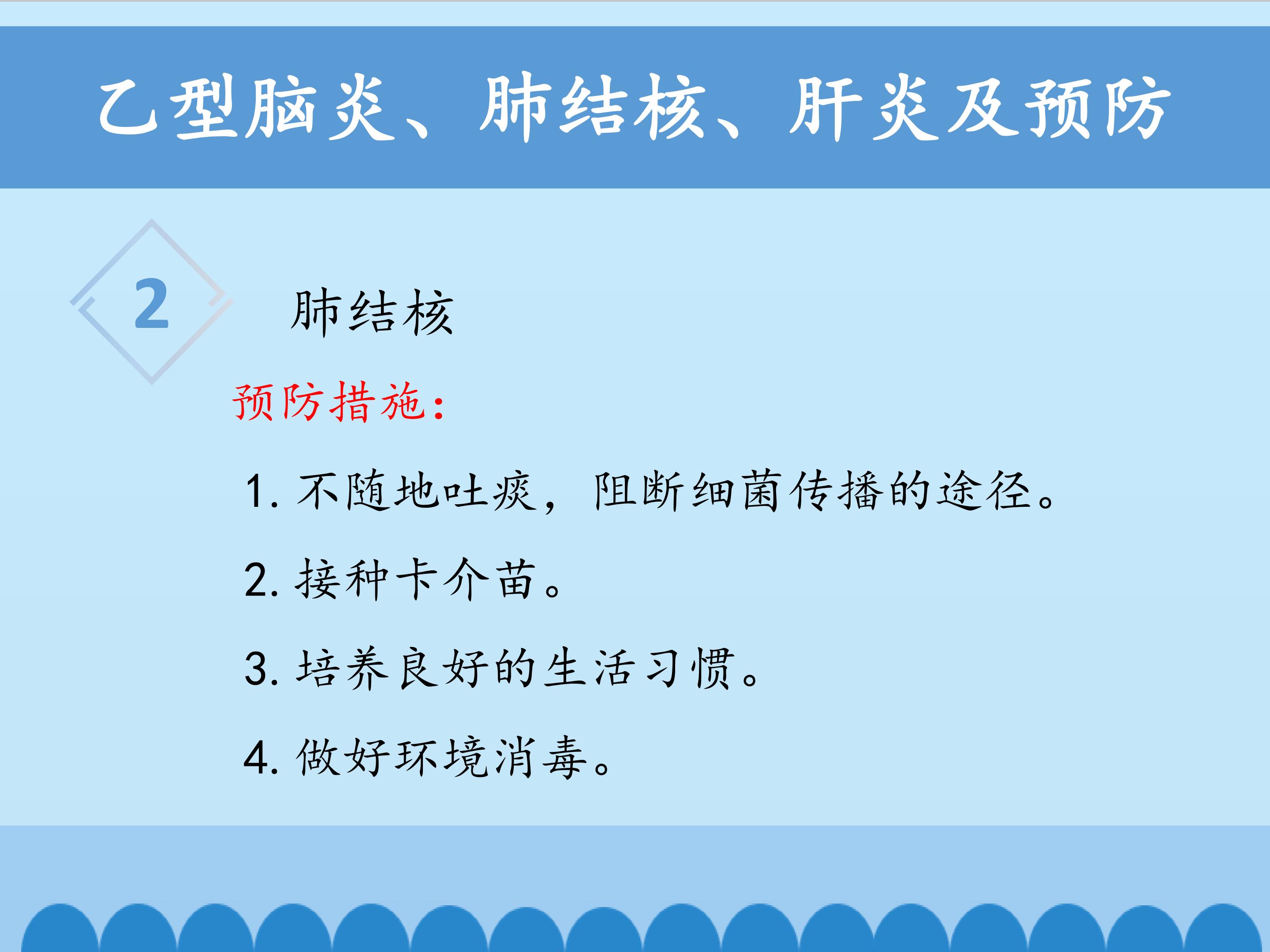 乙型脑炎、肺结核、肝炎及预防

2

肺结核

预防措施：

1. 不随地吐痰，阻断细菌传播的途径。

2. 接种卡介苗。

3. 培养良好的生活习惯。

4. 做好环境消毒。